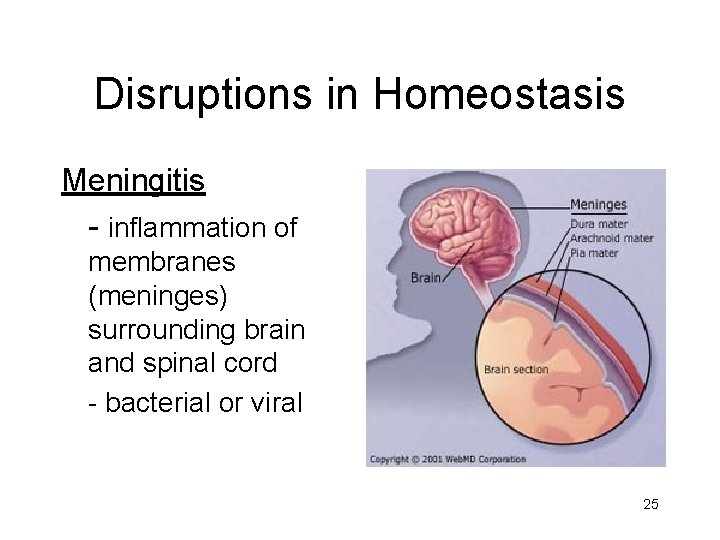 Disruptions in Homeostasis

Meningitis

- inflammation of membranes (meninges) surrounding brain and spinal cord

- bacterial or viral

Meninges
Dura mater
Arachnoid mater
Pia mater
Brain
Brain section
Copyright © 2001 WebMD Corporation

25